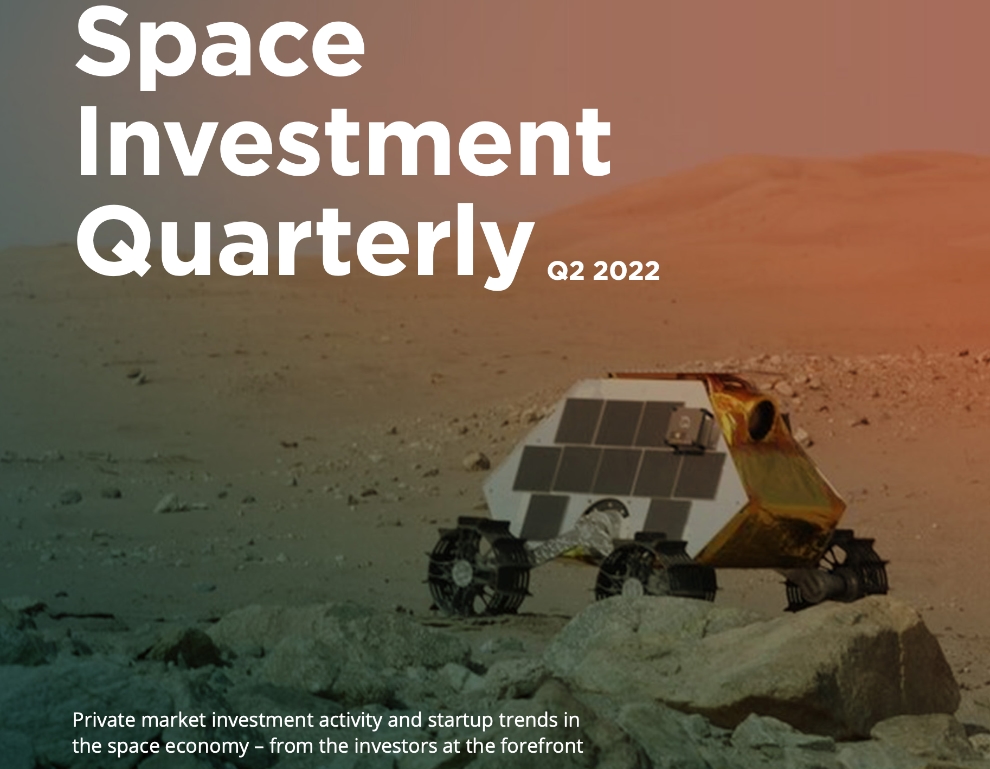 Space Investment Quarterly Q2 2022

Private market investment activity and startup trends in the space economy – from the investors at the forefront